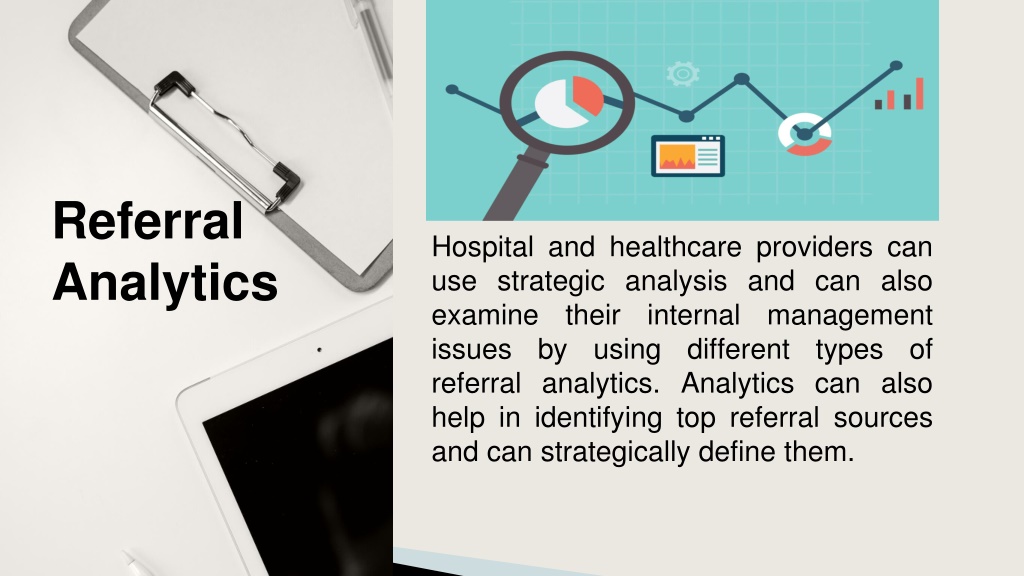 Referral Analytics

Hospital and healthcare providers can use strategic analysis and can also examine their internal management issues by using different types of referral analytics. Analytics can also help in identifying top referral sources and can strategically define them.